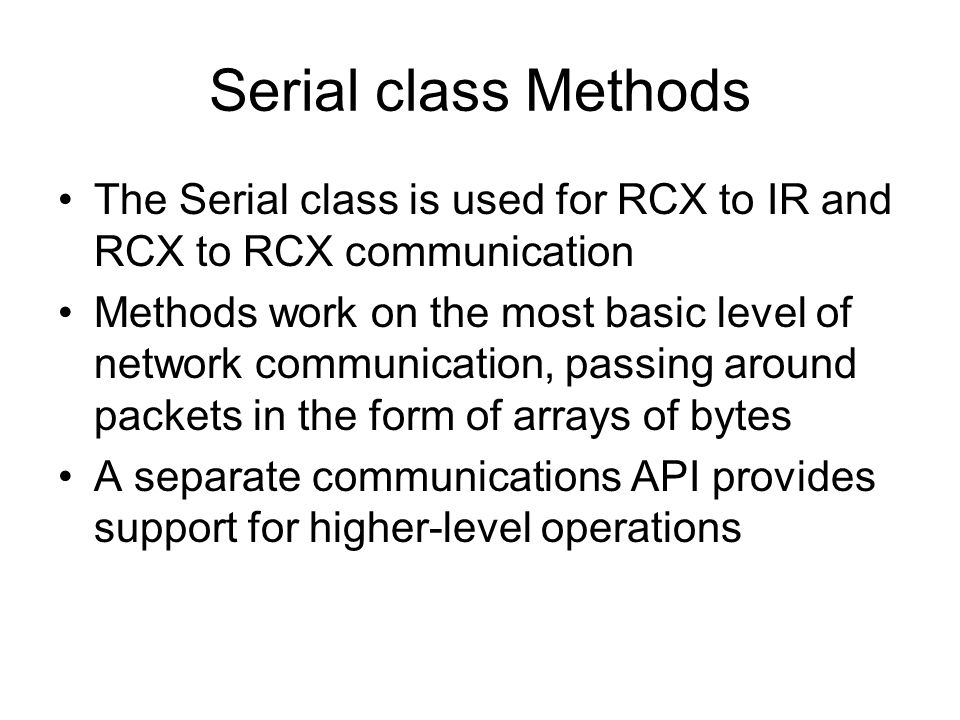 Serial class Methods

• The Serial class is used for RCX to IR and RCX to RCX communication
• Methods work on the most basic level of network communication, passing around packets in the form of arrays of bytes
• A separate communications API provides support for higher-level operations